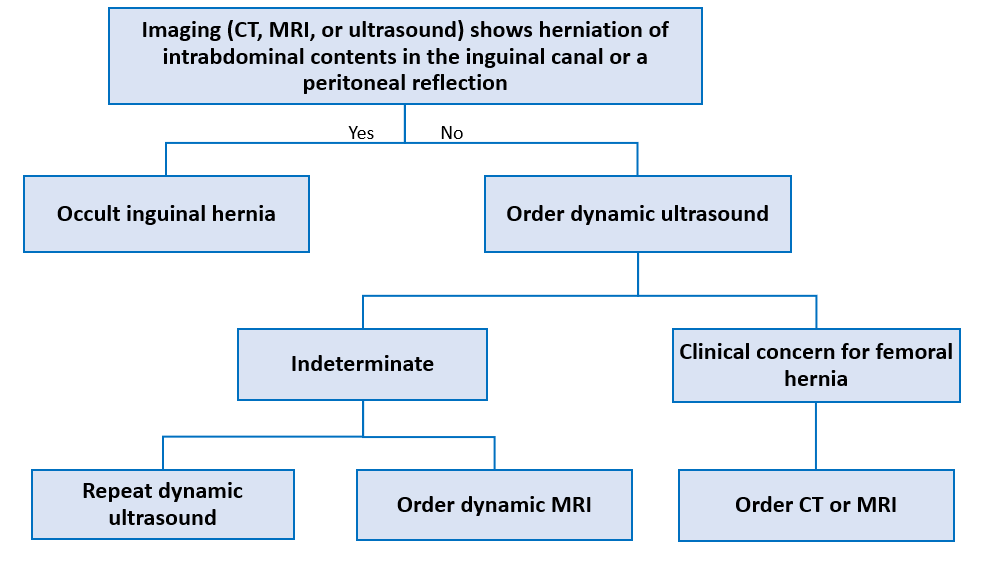 Imaging (CT, MRI, or ultrasound) shows herniation of intrabdominal contents in the inguinal canal or a peritoneal reflection

Yes

No

Occult inguinal hernia

Order dynamic ultrasound

Indeterminate

Clinical concern for femoral hernia

Repeat dynamic ultrasound

Order dynamic MRI

Order CT or MRI